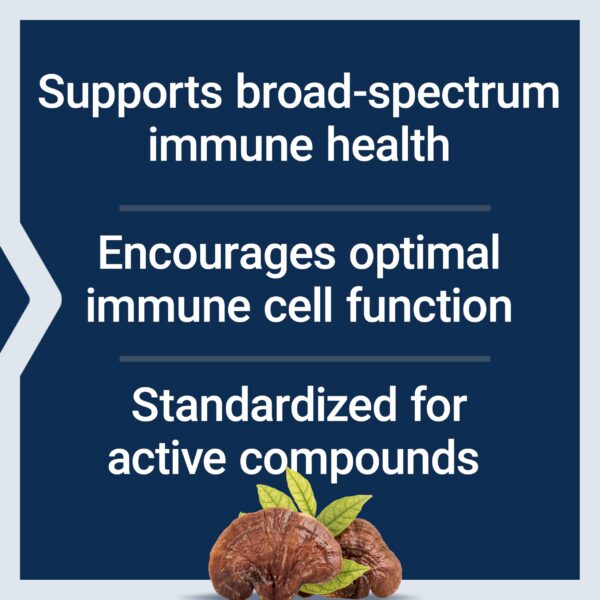 Supports broad-spectrum immune health

Encourages optimal immune cell function

Standardized for active compounds